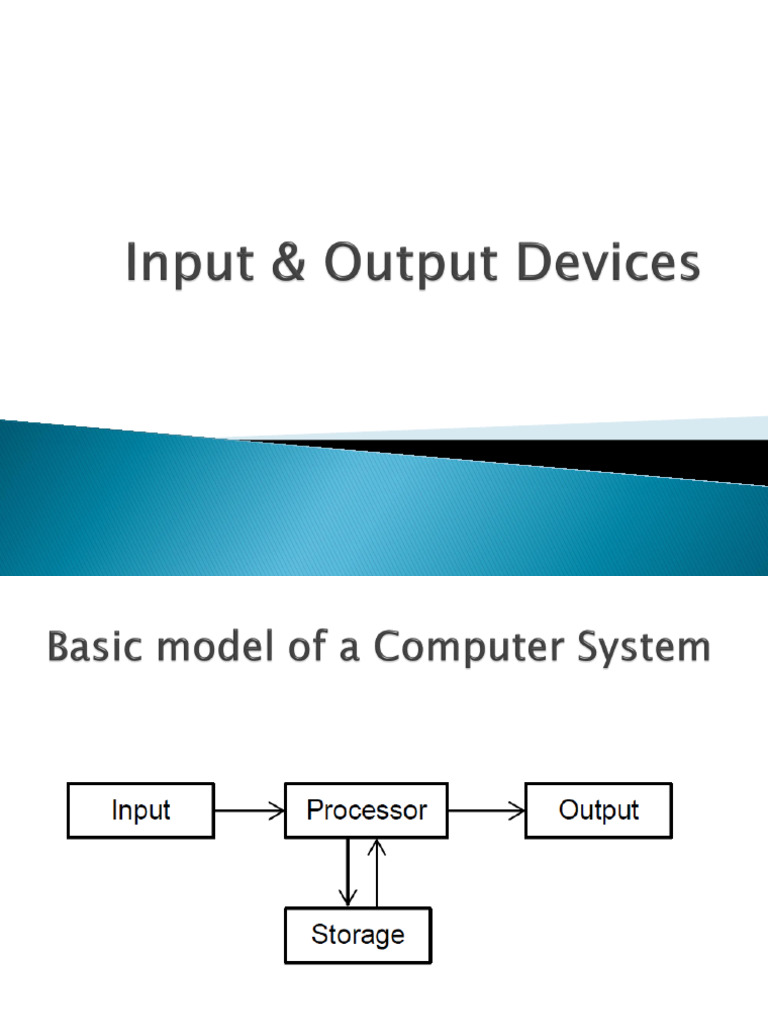 Input & Output Devices

Basic model of a Computer System

Input

Processor

Output

Storage